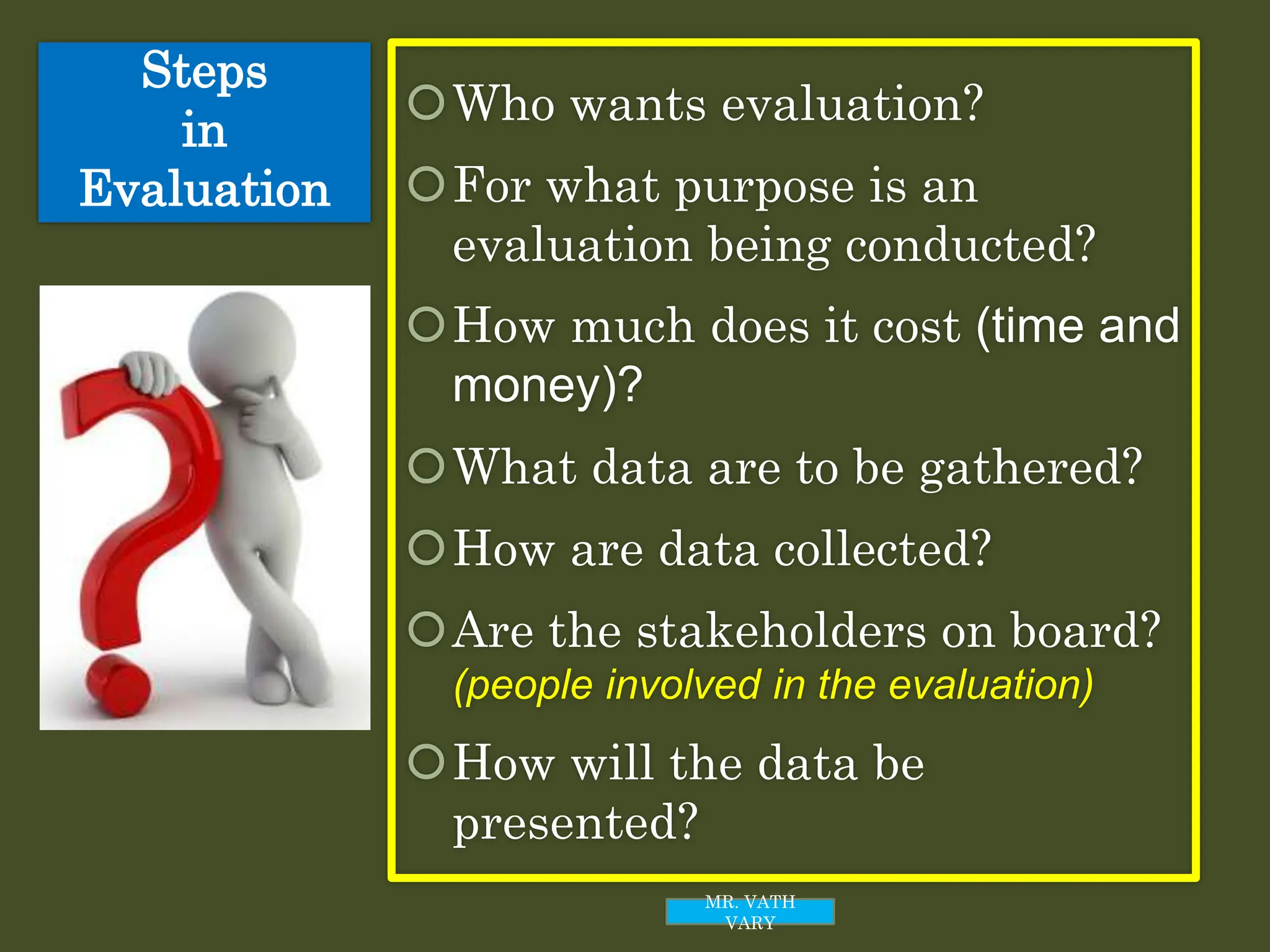 Steps in Evaluation

Who wants evaluation?

For what purpose is an evaluation being conducted?

How much does it cost (time and money)?

What data are to be gathered?

How are data collected?

Are the stakeholders on board? (people involved in the evaluation)

How will the data be presented?

MR. VATH VARY